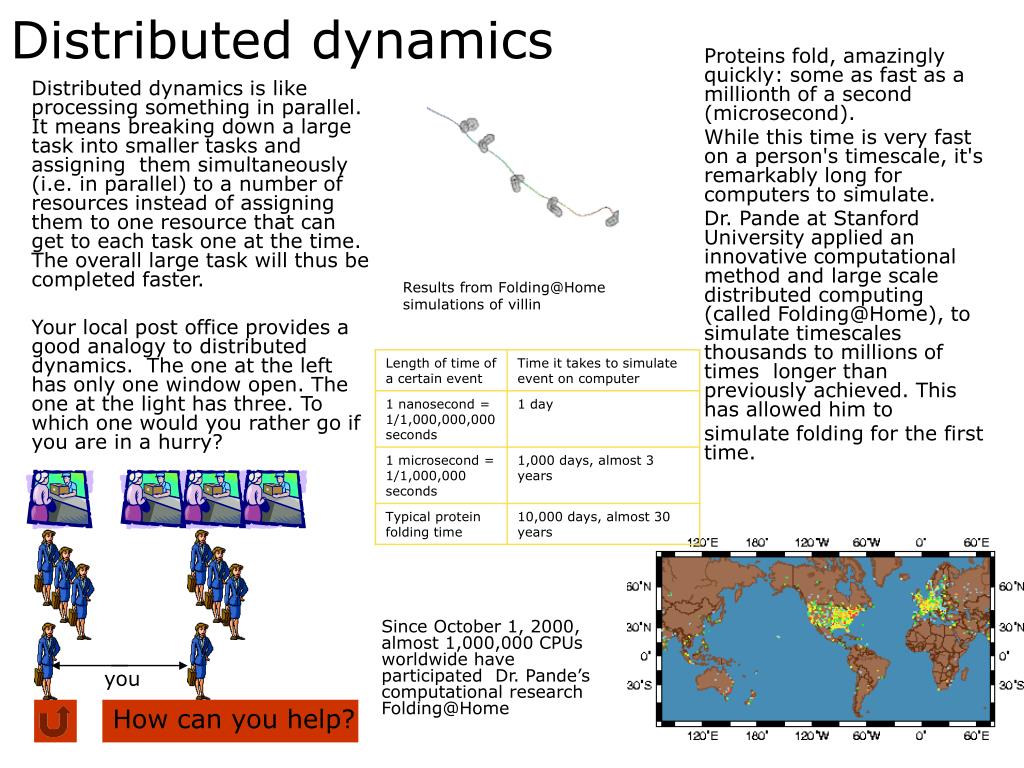 Distributed dynamics

Distributed dynamics is like processing something in parallel. It means breaking down a large task into smaller tasks and assigning them simultaneously (i.e. in parallel) to a number of resources instead of assigning them to one resource that can get to each task one at the time. The overall large task will thus be completed faster.

Your local post office provides a good analogy to distributed dynamics. The one at the left has only one window open. The one at the light has three. To which one would you rather go if you are in a hurry?

you

How can you help?

Results from Folding@Home simulations of villin

| Length of time of a certain event | Time it takes to simulate event on computer |
|---|---|
| 1 nanosecond = 1/1,000,000,000 seconds | 1 day |
| 1 microsecond = 1/1,000,000 seconds | 1,000 days, almost 3 years |
| Typical protein folding time | 10,000 days, almost 30 years |

Since October 1, 2000, almost 1,000,000 CPUs worldwide have participated Dr. Pande's computational research Folding@Home

Proteins fold, amazingly quickly: some as fast as a millionth of a second (microsecond).

While this time is very fast on a person's timescale, it's remarkably long for computers to simulate.

Dr. Pande at Stanford University applied an innovative computational method and large scale distributed computing (called Folding@Home), to simulate timescales thousands to millions of times longer than previously achieved. This has allowed him to simulate folding for the first time.

120°E 180° 120°W 60°W 0° 60°E
60°N 30°N 0° 30°S
60°N 30°N 0° 30°S
120°E 180° 120°W 60°W 0° 60°E